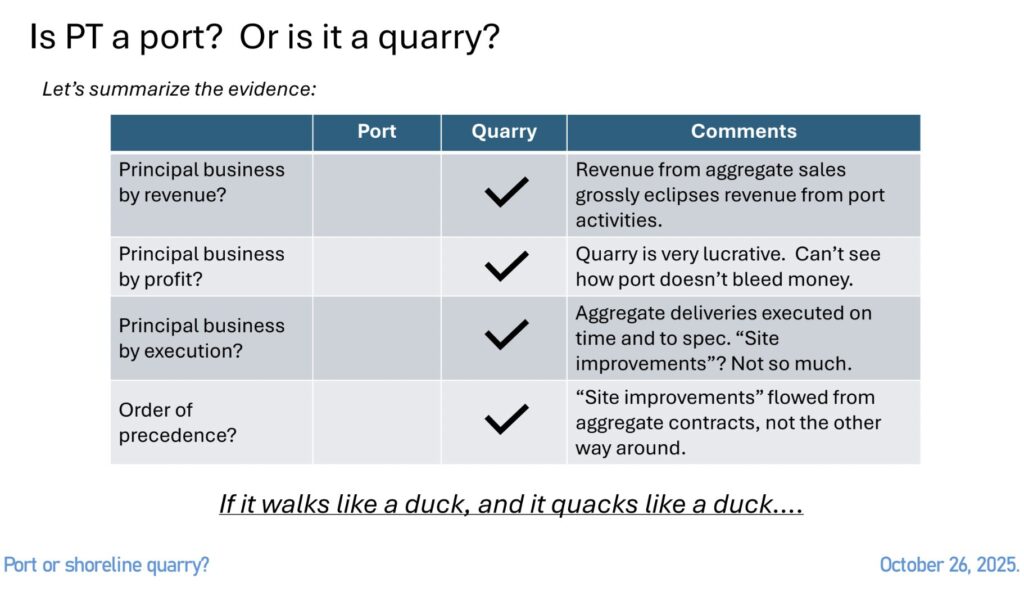 Is PT a port? Or is it a quarry?

Let's summarize the evidence:

| | Port | Quarry | Comments |
|---|---|---|---|
| Principal business by revenue? | | ✓ | Revenue from aggregate sales grossly eclipses revenue from port activities. |
| Principal business by profit? | | ✓ | Quarry is very lucrative. Can't see how port doesn't bleed money. |
| Principal business by execution? | | ✓ | Aggregate deliveries executed on time and to spec. "Site improvements"? Not so much. |
| Order of precedence? | | ✓ | "Site improvements" flowed from aggregate contracts, not the other way around. |

If it walks like a duck, and it quacks like a duck….

Port or shoreline quarry?

October 26, 2025.